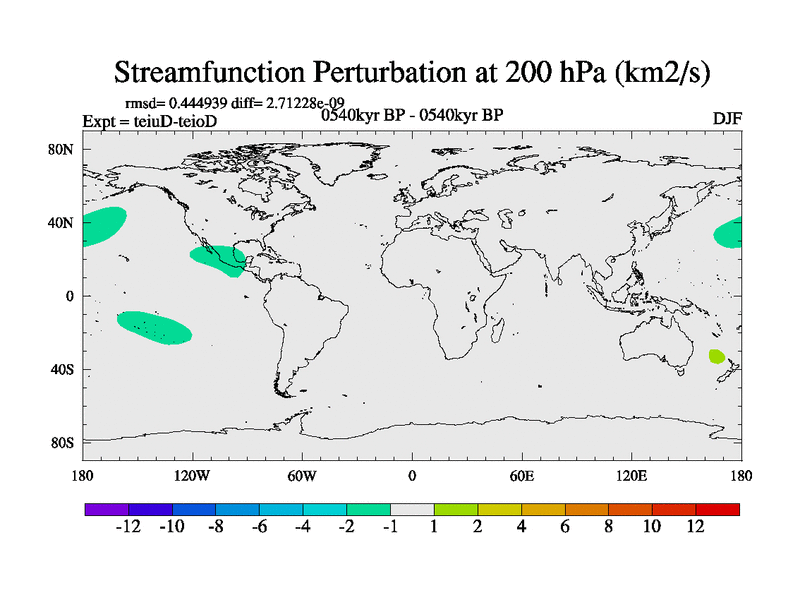 Streamfunction Perturbation at 200 hPa (km2/s)

rmsd= 0.444939 diff= 2.71228e-09
Expt = teiuD-teioD
0540kyr BP - 0540kyr BP
DJF

80N
40N
0
40S
80S

180
120W
60W
0
60E
120E
180

-12 -10 -8 -6 -4 -2 -1 1 2 4 6 8 10 12